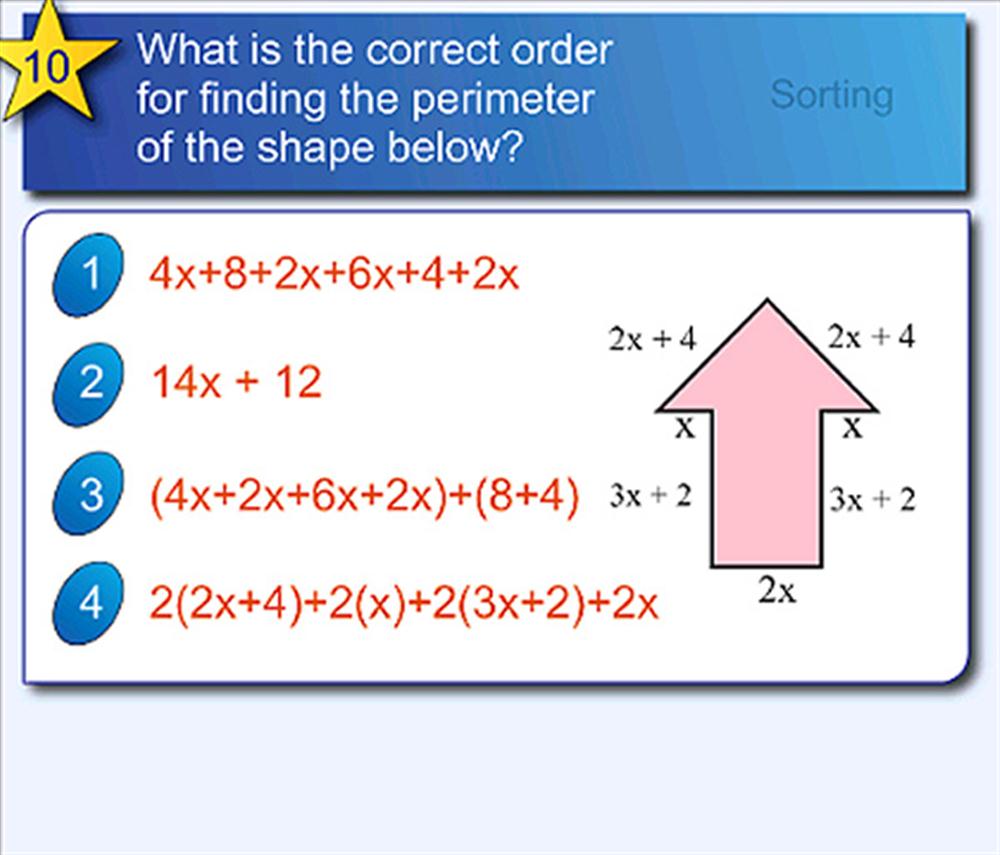 10

What is the correct order for finding the perimeter of the shape below?

Sorting

1 $4x+8+2x+6x+4+2x$

2 $14x + 12$

3 $(4x+2x+6x+2x)+(8+4)$

4 $2(2x+4)+2(x)+2(3x+2)+2x$

$2x + 4$

$2x + 4$

$x$

$x$

$3x + 2$

$3x + 2$

$2x$